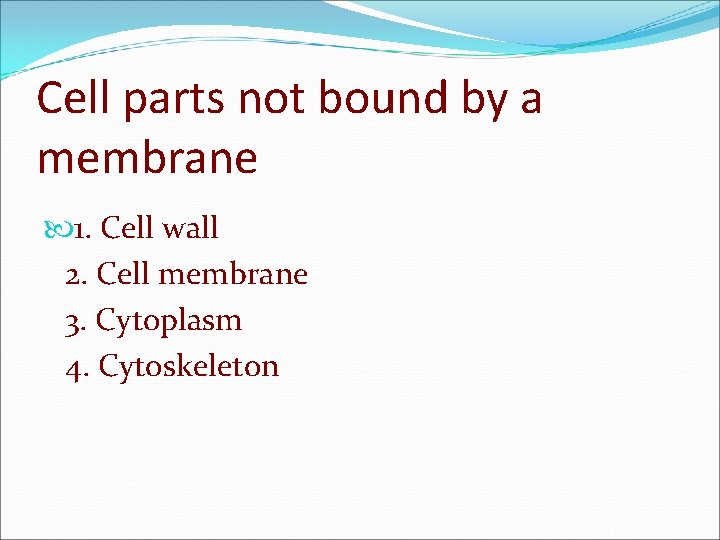 Cell parts not bound by a membrane

1. Cell wall
2. Cell membrane
3. Cytoplasm
4. Cytoskeleton